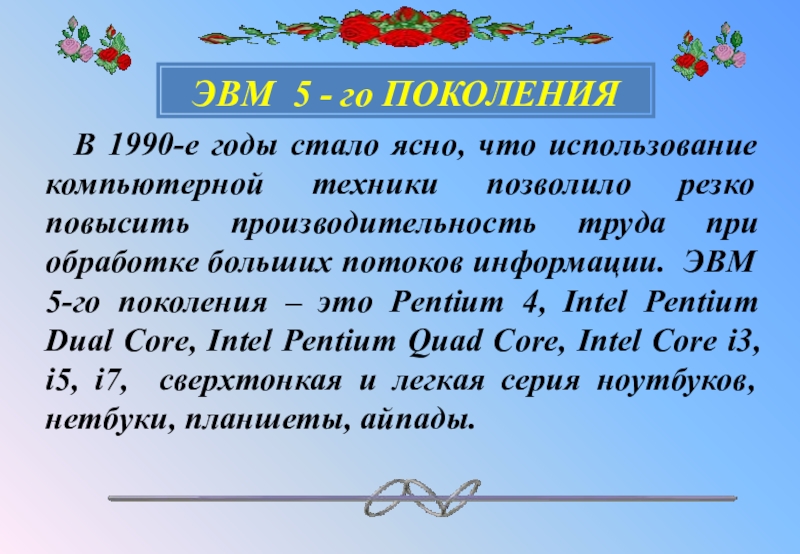 ЭВМ 5 - го ПОКОЛЕНИЯ

В 1990-е годы стало ясно, что использование компьютерной техники позволило резко повысить производительность труда при обработке больших потоков информации. ЭВМ 5-го поколения – это Pentium 4, Intel Pentium Dual Core, Intel Pentium Quad Core, Intel Core i3, i5, i7, сверхтонкая и легкая серия ноутбуков, нетбуки, планшеты, айпады.